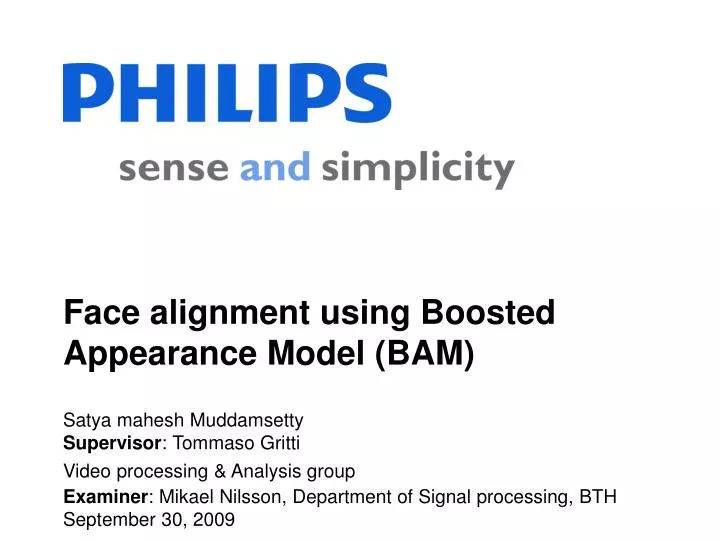 PHILIPS

sense and simplicity

Face alignment using Boosted Appearance Model (BAM)

Satya mahesh Muddamsetty
Supervisor: Tommaso Gritti
Video processing & Analysis group
Examiner: Mikael Nilsson, Department of Signal processing, BTH
September 30, 2009